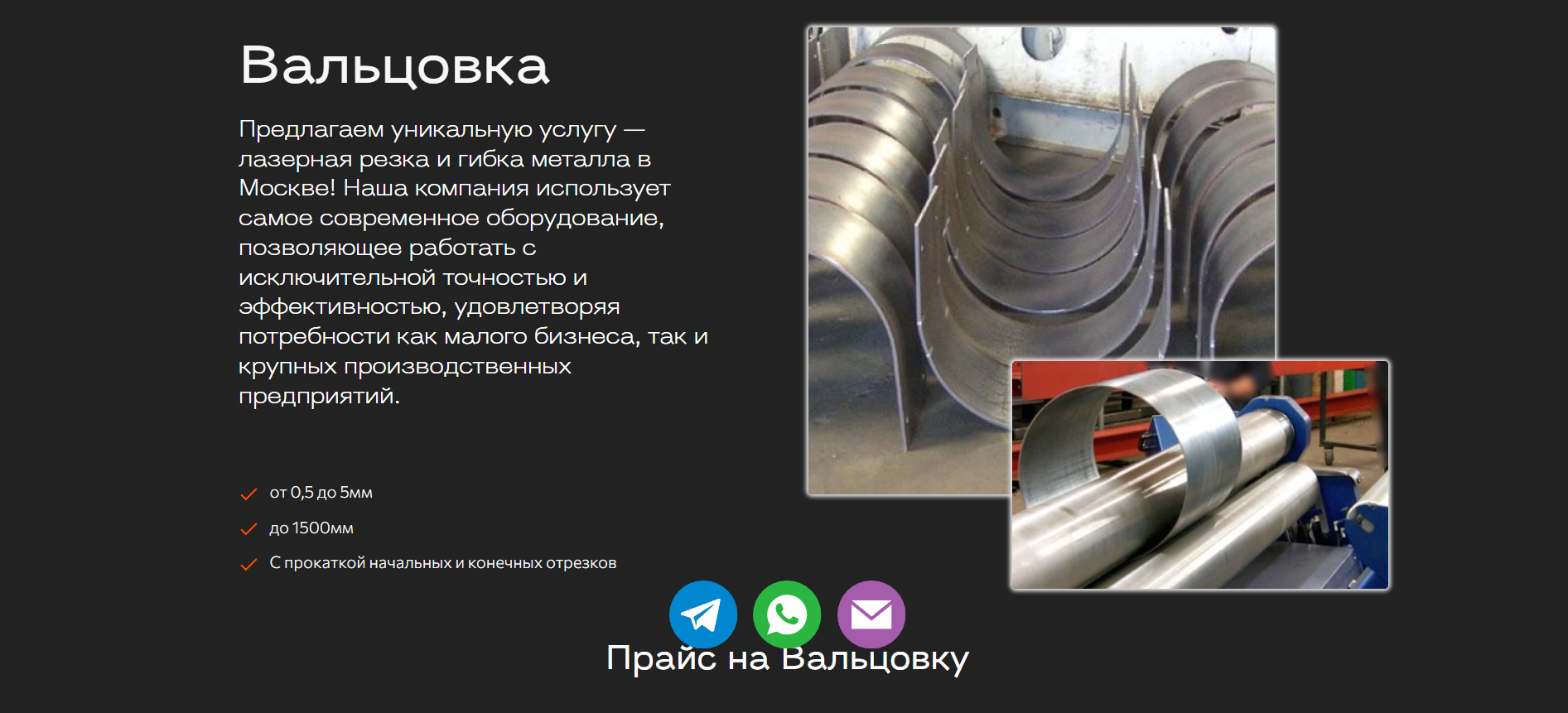 Вальцовка

Предлагаем уникальную услугу — лазерная резка и гибка металла в Москве! Наша компания использует самое современное оборудование, позволяющее работать с исключительной точностью и эффективностью, удовлетворяя потребности как малого бизнеса, так и крупных производственных предприятий.

от 0,5 до 5мм

до 1500мм

С прокаткой начальных и конечных отрезков

Прайс на Вальцовку